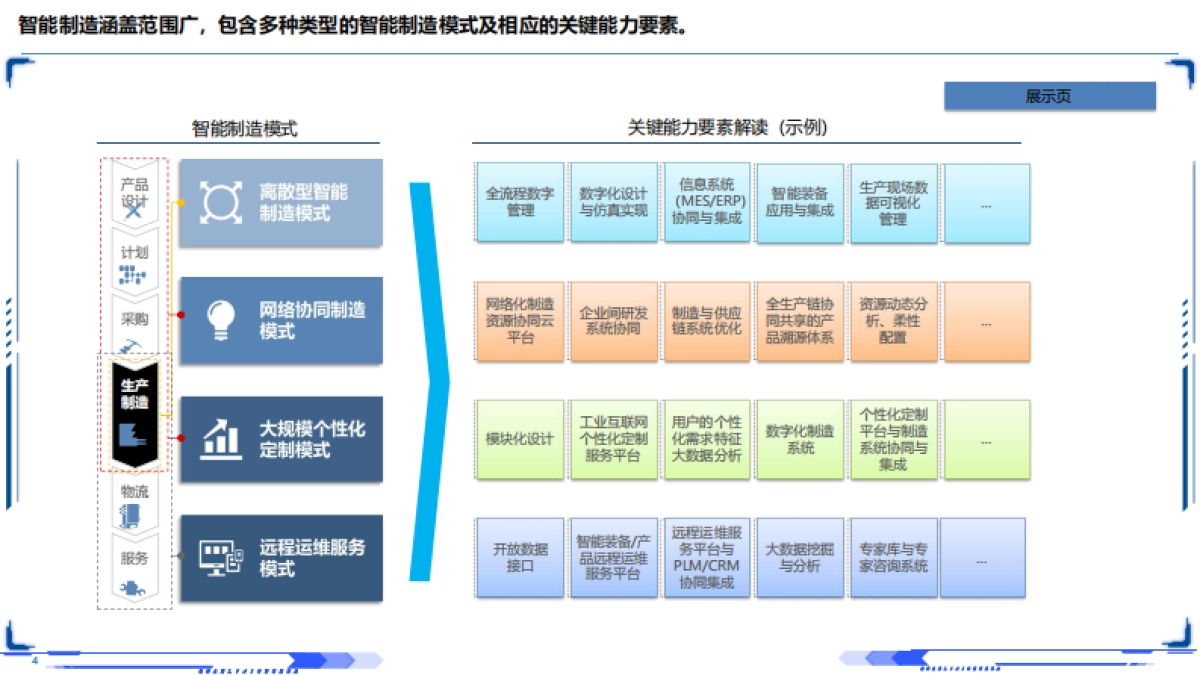 智能制造涵盖范围广，包含多种类型的智能制造模式及相应的关键能力要素。

展示页

智能制造模式

产品设计
计划
采购
生产制造
物流
服务

离散型智能制造模式
网络协同制造模式
大规模个性化定制模式
远程运维服务模式

关键能力要素解读（示例）

| 全流程数字管理 | 数字化设计与仿真实现 | 信息系统(MES/ERP)协同与集成 | 智能装备应用与集成 | 生产现场数据可视化管理 | ... |
|---|---|---|---|---|---|
| 网络化制造资源协同云平台 | 企业间研发系统协同 | 制造与供应链系统优化 | 全生产链协同共享的产品溯源体系 | 资源动态分析、柔性配置 | ... |
| 模块化设计 | 工业互联网个性化定制服务平台 | 用户的个性化需求特征大数据分析 | 数字化制造系统 | 个性化定制平台与制造系统协同与集成 | ... |
| 开放数据接口 | 智能装备/产品远程运维服务平台 | 远程运维服务平台与PLM/CRM协同集成 | 大数据挖掘与分析 | 专家库与专家咨询系统 | ... |

4